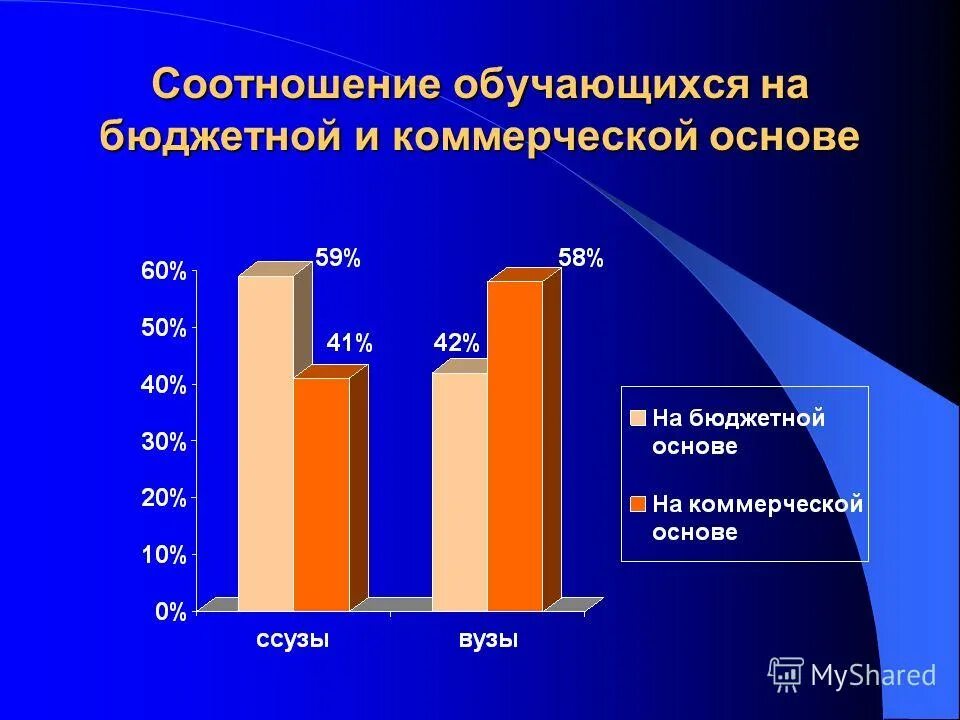 Соотношение обучающихся на бюджетной и коммерческой основе

60%
50%
40%
30%
20%
10%
0%

59%
41%
42%
58%

ссузы
вузы

На бюджетной основе
На коммерческой основе

MyShared